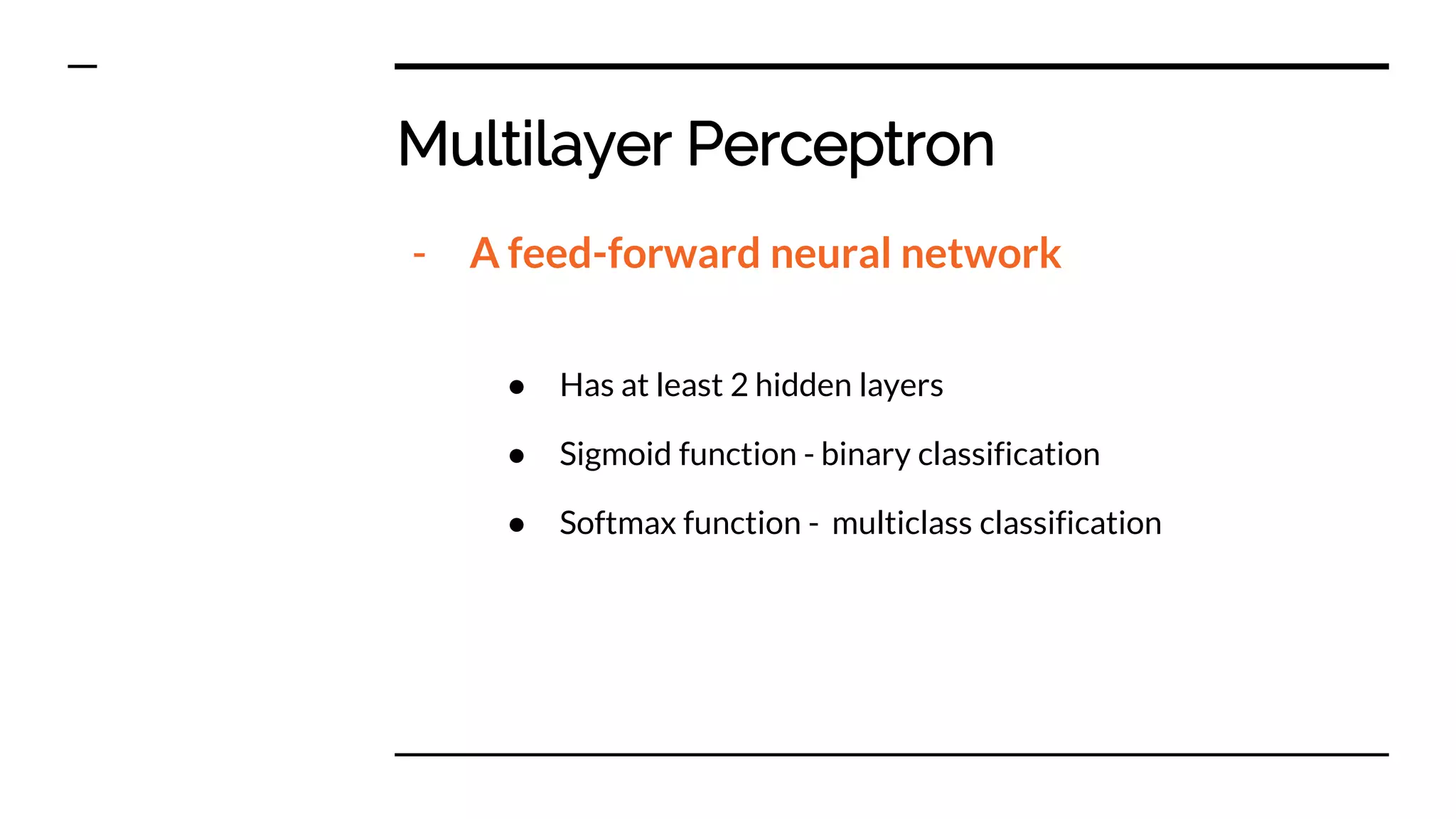 Multilayer Perceptron

- A feed-forward neural network

● Has at least 2 hidden layers
● Sigmoid function - binary classification
● Softmax function - multiclass classification